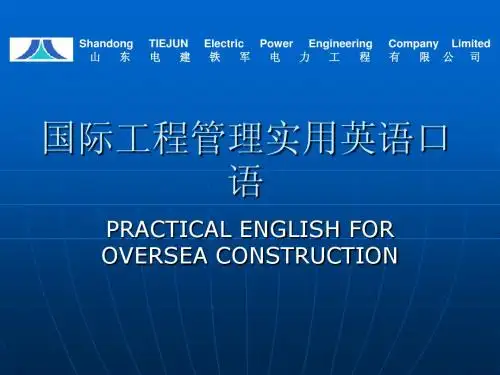 Shandong TIEJUN Electric Power Engineering Company Limited
山东电建铁军电力工程有限公司

国际工程管理实用英语口语

PRACTICAL ENGLISH FOR OVERSEA CONSTRUCTION